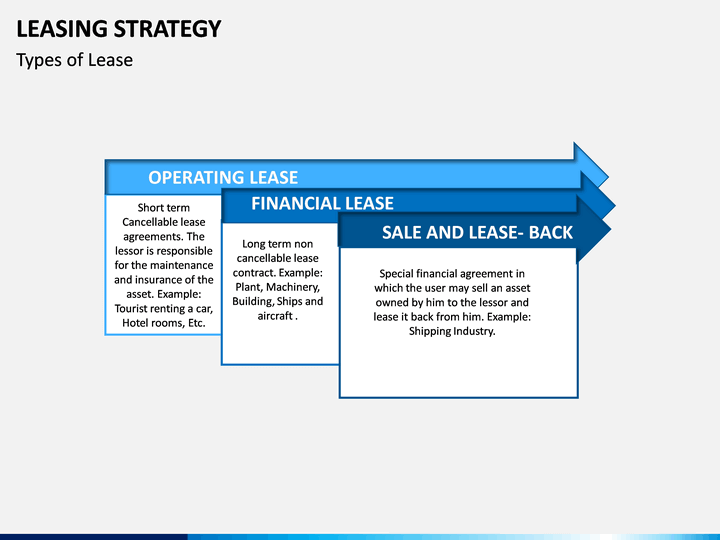 LEASING STRATEGY

Types of Lease

OPERATING LEASE

Short term Cancellable lease agreements. The lessor is responsible for the maintenance and insurance of the asset. Example: Tourist renting a car, Hotel rooms, Etc.

FINANCIAL LEASE

Long term non cancellable lease contract. Example: Plant, Machinery, Building, Ships and aircraft .

SALE AND LEASE- BACK

Special financial agreement in which the user may sell an asset owned by him to the lessor and lease it back from him. Example: Shipping Industry.